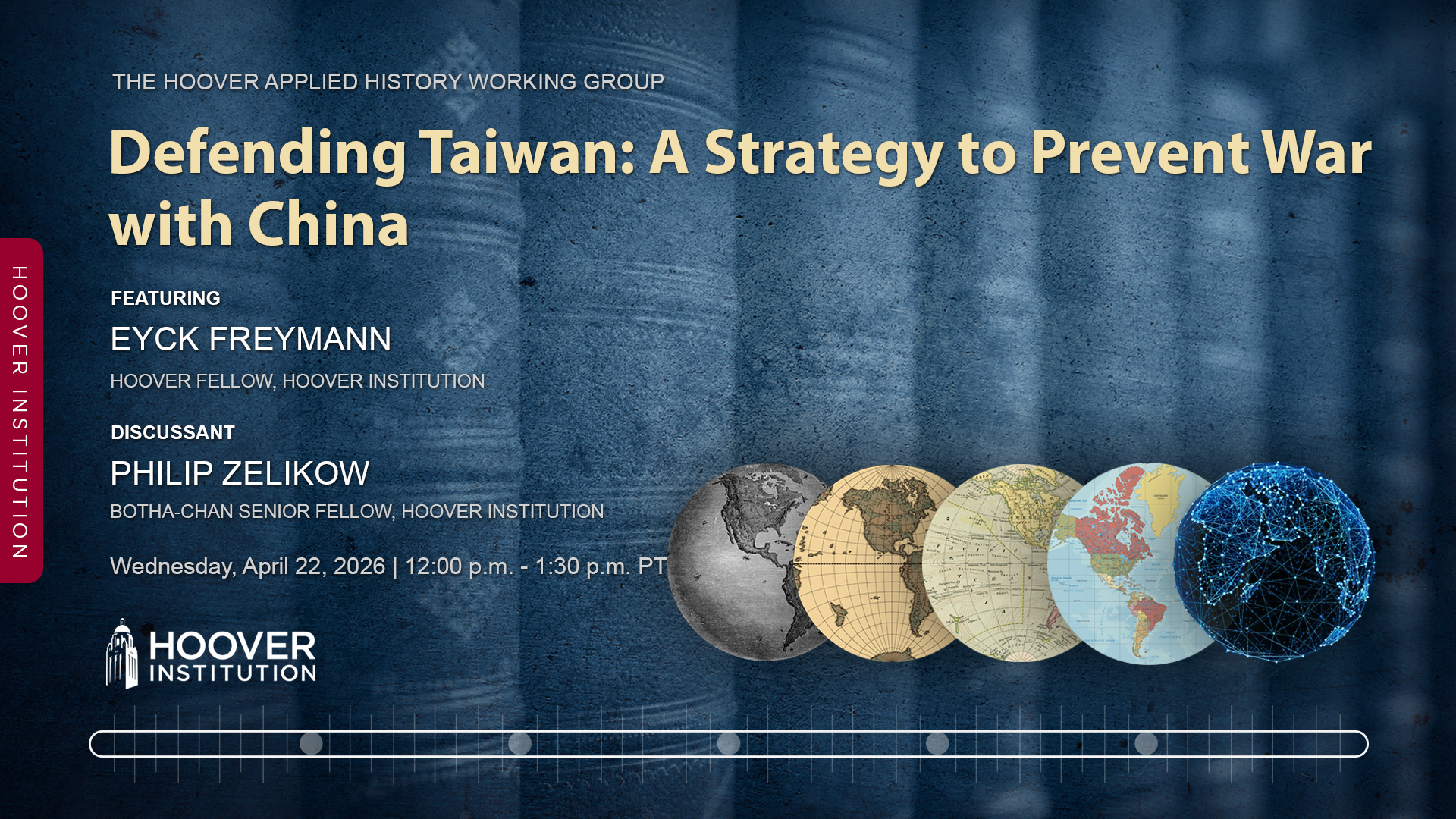 HOOVER INSTITUTION

THE HOOVER APPLIED HISTORY WORKING GROUP

Defending Taiwan: A Strategy to Prevent War with China

FEATURING

EYCK FREYMANN

HOOVER FELLOW, HOOVER INSTITUTION

DISCUSSANT

PHILIP ZELIKOW

BOTHA-CHAN SENIOR FELLOW, HOOVER INSTITUTION

Wednesday, April 22, 2026 | 12:00 p.m. - 1:30 p.m. PT

HOOVER INSTITUTION